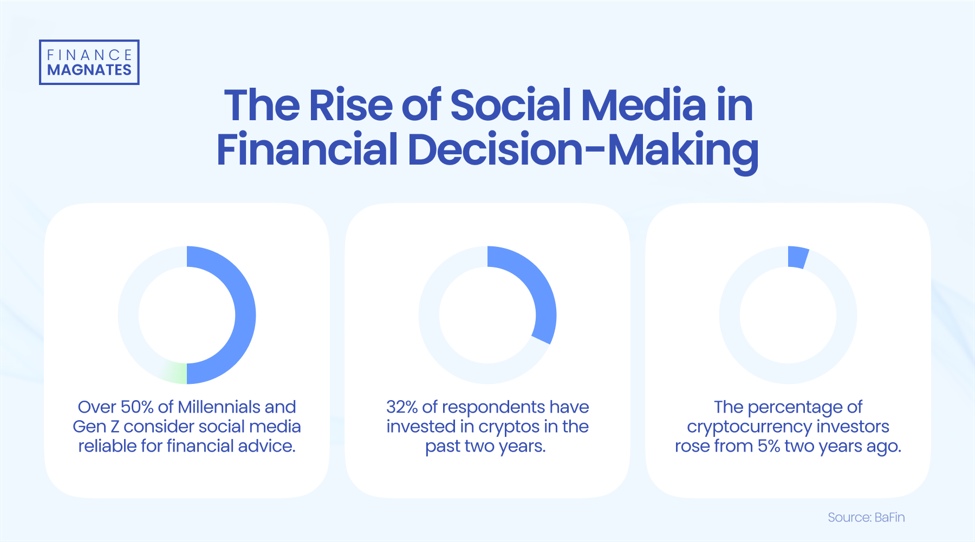 FINANCE
MAGNATES

The Rise of Social Media in Financial Decision-Making

Over 50% of Millennials and Gen Z consider social media reliable for financial advice.

32% of respondents have invested in cryptos in the past two years.

The percentage of cryptocurrency investors rose from 5% two years ago.

Source: BaFin